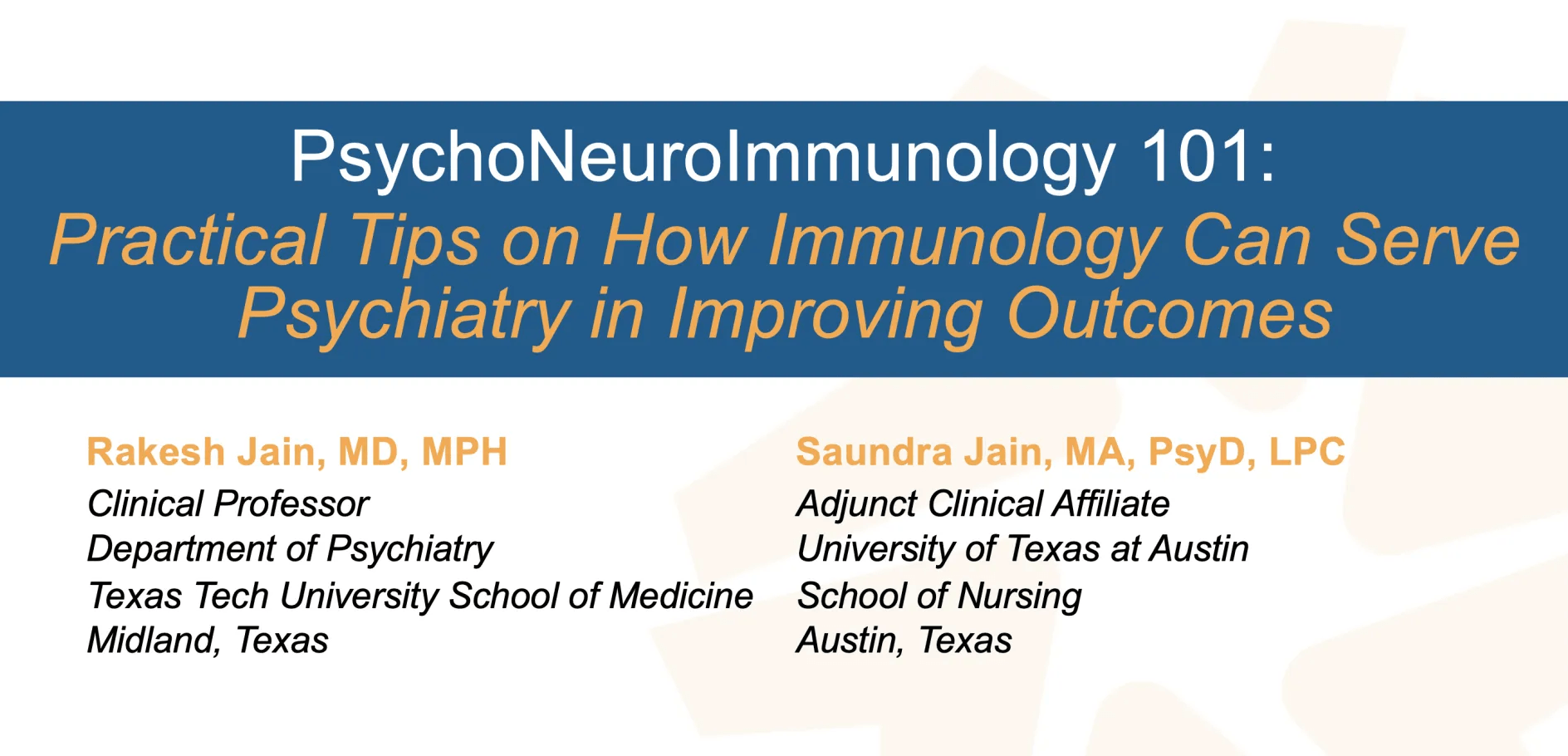 PsychoNeuroImmunology 101:
Practical Tips on How Immunology Can Serve Psychiatry in Improving Outcomes

Rakesh Jain, MD, MPH
Clinical Professor
Department of Psychiatry
Texas Tech University School of Medicine
Midland, Texas

Saundra Jain, MA, PsyD, LPC
Adjunct Clinical Affiliate
University of Texas at Austin
School of Nursing
Austin, Texas